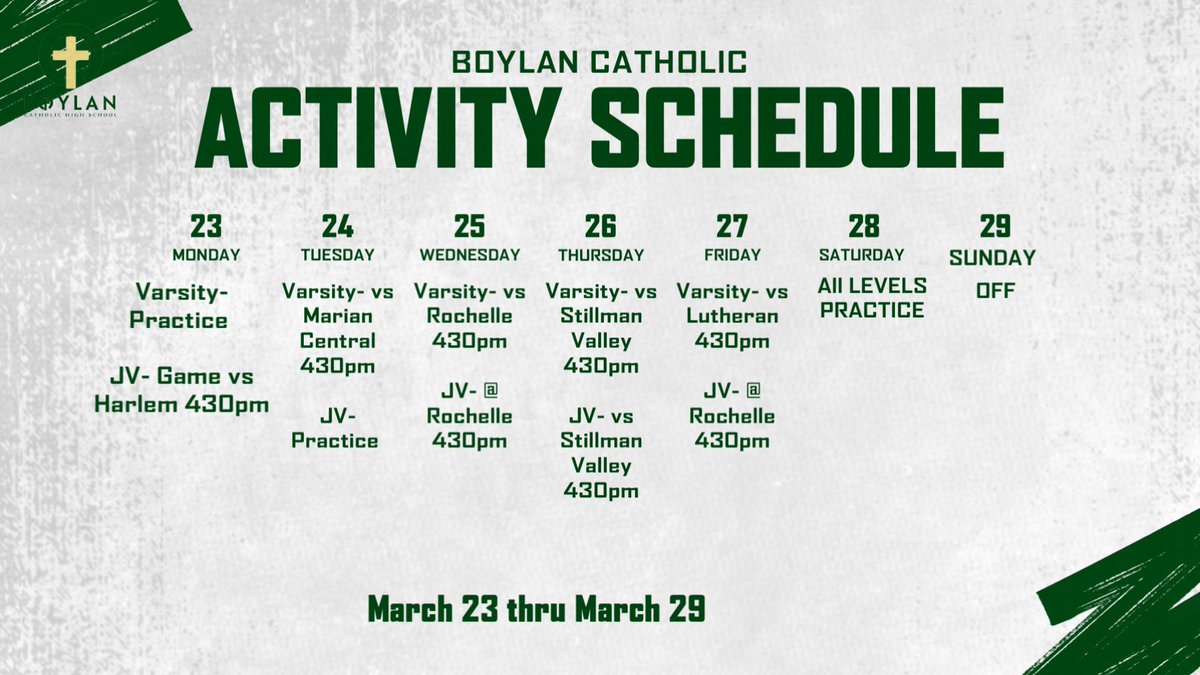 BOYLAN
CATHOLIC HIGH SCHOOL

BOYLAN CATHOLIC
ACTIVITY SCHEDULE

23
MONDAY
Varsity- Practice

JV- Game vs Harlem 430pm

24
TUESDAY
Varsity- vs Marian Central 430pm

JV- Practice

25
WEDNESDAY
Varsity- vs Rochelle 430pm

JV- @ Rochelle 430pm

26
THURSDAY
Varsity- vs Stillman Valley 430pm

JV- vs Stillman Valley 430pm

27
FRIDAY
Varsity- vs Lutheran 430pm

JV- @ Rochelle 430pm

28
SATURDAY
All LEVELS PRACTICE

29
SUNDAY
OFF

March 23 thru March 29